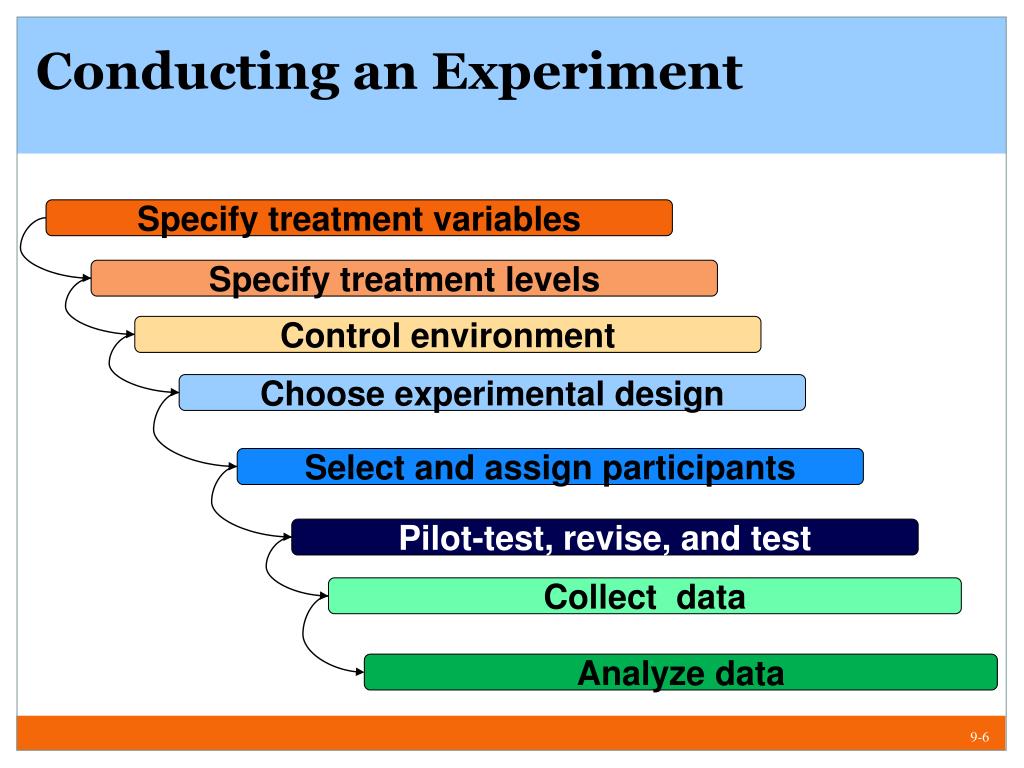 Conducting an Experiment

Specify treatment variables

Specify treatment levels

Control environment

Choose experimental design

Select and assign participants

Pilot-test, revise, and test

Collect data

Analyze data

9-6